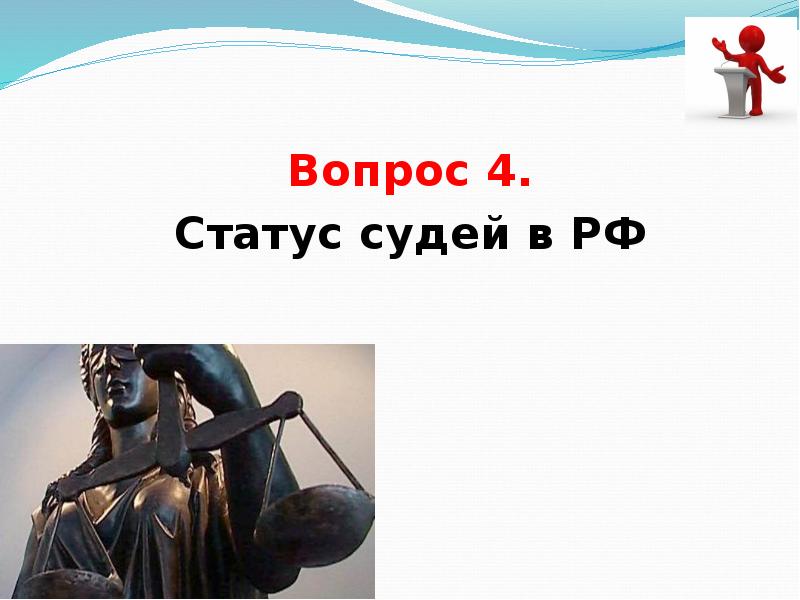 Вопрос 4.
Статус судей в РФ